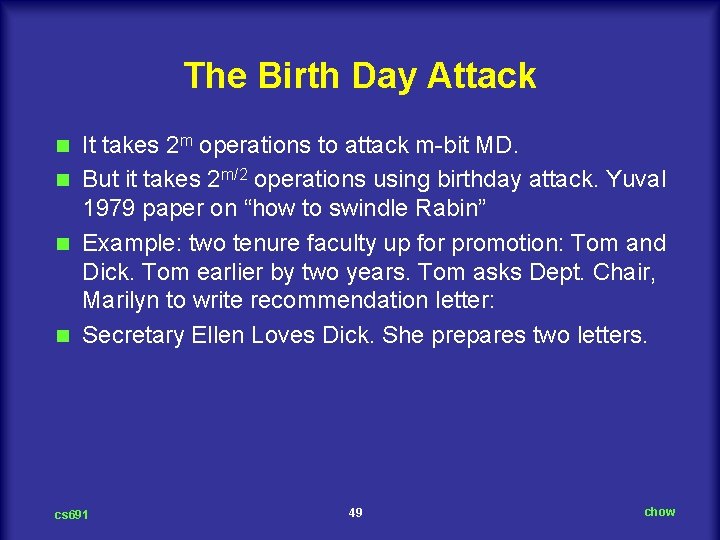 The Birth Day Attack

- It takes $2^m$ operations to attack m-bit MD.
- But it takes $2^{m/2}$ operations using birthday attack. Yuval 1979 paper on “how to swindle Rabin”
- Example: two tenure faculty up for promotion: Tom and Dick. Tom earlier by two years. Tom asks Dept. Chair, Marilyn to write recommendation letter:
- Secretary Ellen Loves Dick. She prepares two letters.

cs691

49

chow